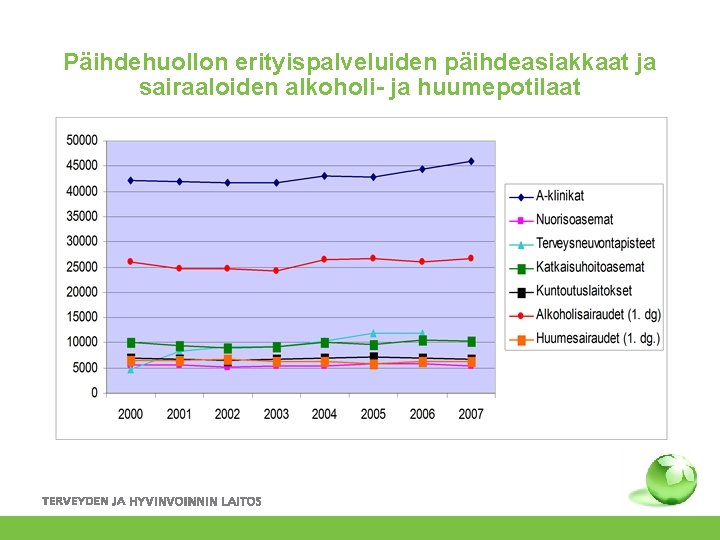 Päihdehuollon erityispalveluiden päihdeasiakkaat ja sairaaloiden alkoholi- ja huumepotilaat

50000
45000
40000
35000
30000
25000
20000
15000
10000
5000
0

2000 2001 2002 2003 2004 2005 2006 2007

A-klinikat
Nuorisoasemat
Terveysneuvontapisteet
Katkaisuhoitoasemat
Kuntoutuslaitokset
Alkoholisairaudet (1. dg)
Huumesairaudet (1. dg.)

TERVEYDEN JA HYVINVOINNIN LAITOS